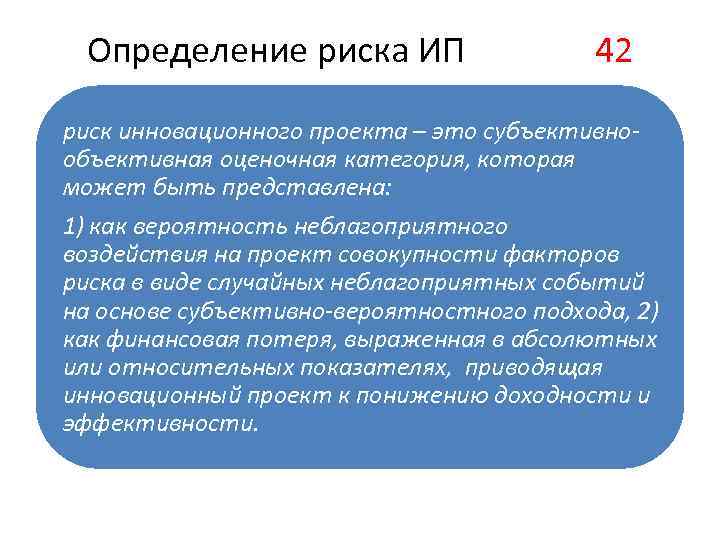 Определение риска ИП

42

риск инновационного проекта – это субъективно-объективная оценочная категория, которая может быть представлена:

1) как вероятность неблагоприятного воздействия на проект совокупности факторов риска в виде случайных неблагоприятных событий на основе субъективно-вероятностного подхода, 2) как финансовая потеря, выраженная в абсолютных или относительных показателях, приводящая инновационный проект к понижению доходности и эффективности.